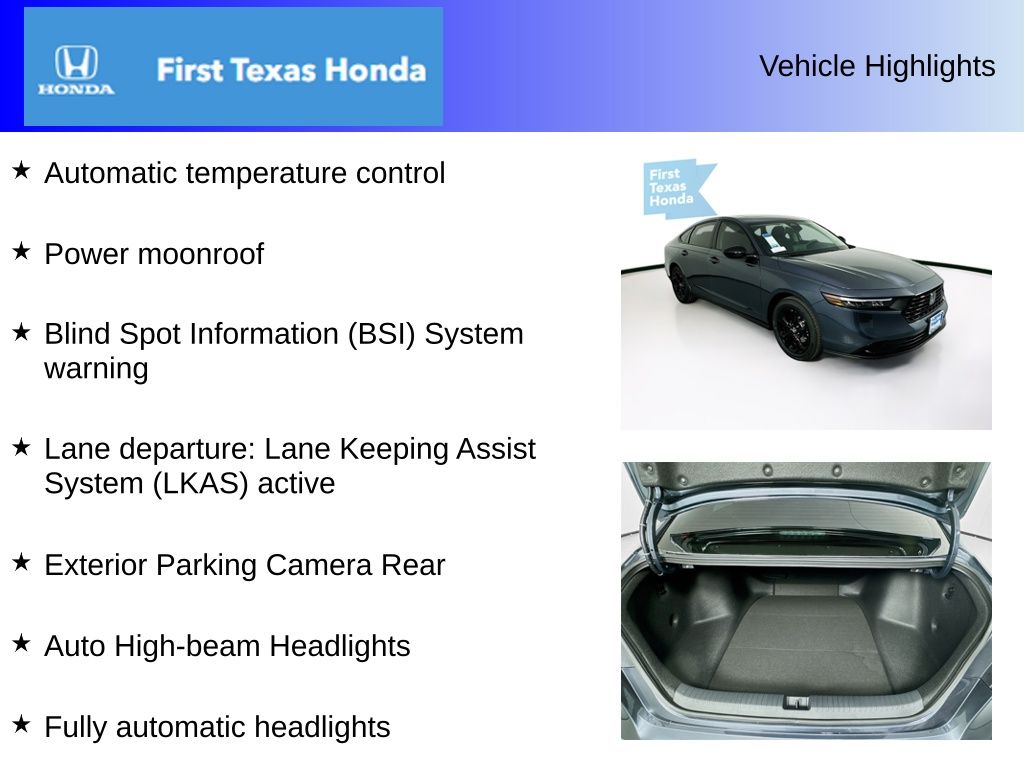 HONDA First Texas Honda

Vehicle Highlights

★ Automatic temperature control

★ Power moonroof

★ Blind Spot Information (BSI) System warning

★ Lane departure: Lane Keeping Assist System (LKAS) active

★ Exterior Parking Camera Rear

★ Auto High-beam Headlights

★ Fully automatic headlights

First Texas Honda